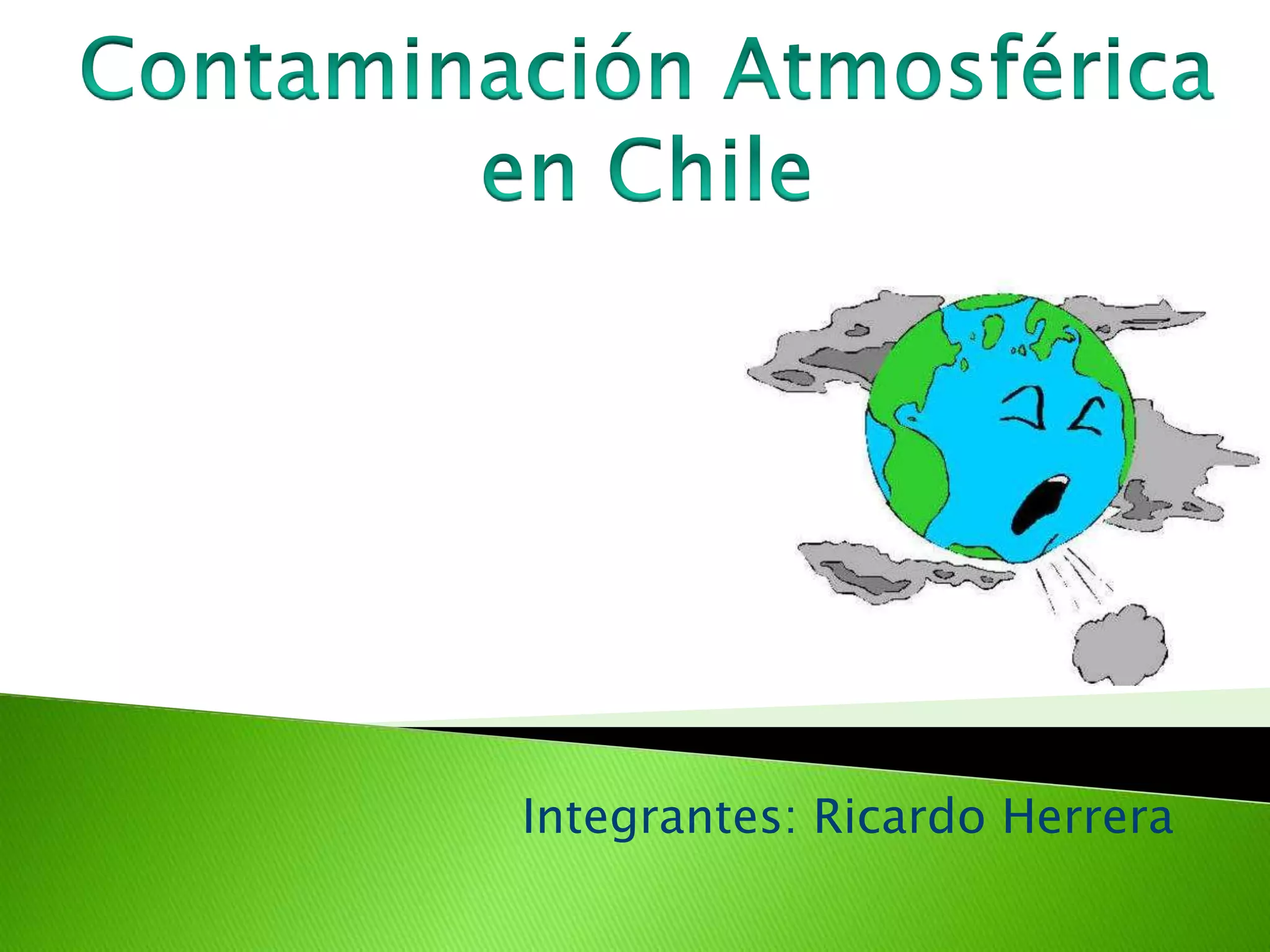 Contaminación Atmosférica en Chile

Integrantes: Ricardo Herrera